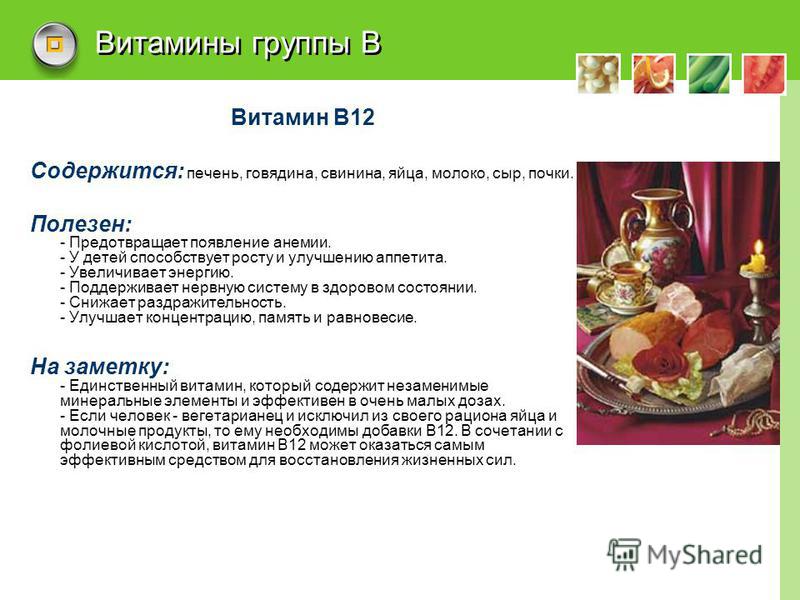 Витамины группы В

Витамин В12

Содержится: печень, говядина, свинина, яйца, молоко, сыр, почки.

Полезен:
- Предотвращает появление анемии.
- У детей способствует росту и улучшению аппетита.
- Увеличивает энергию.
- Поддерживает нервную систему в здоровом состоянии.
- Снижает раздражительность.
- Улучшает концентрацию, память и равновесие.

На заметку:
- Единственный витамин, который содержит незаменимые минеральные элементы и эффективен в очень малых дозах.
- Если человек - вегетарианец и исключил из своего рациона яйца и молочные продукты, то ему необходимы добавки В12. В сочетании с фолиевой кислотой, витамин В12 может оказаться самым эффективным средством для восстановления жизненных сил.

MyShared